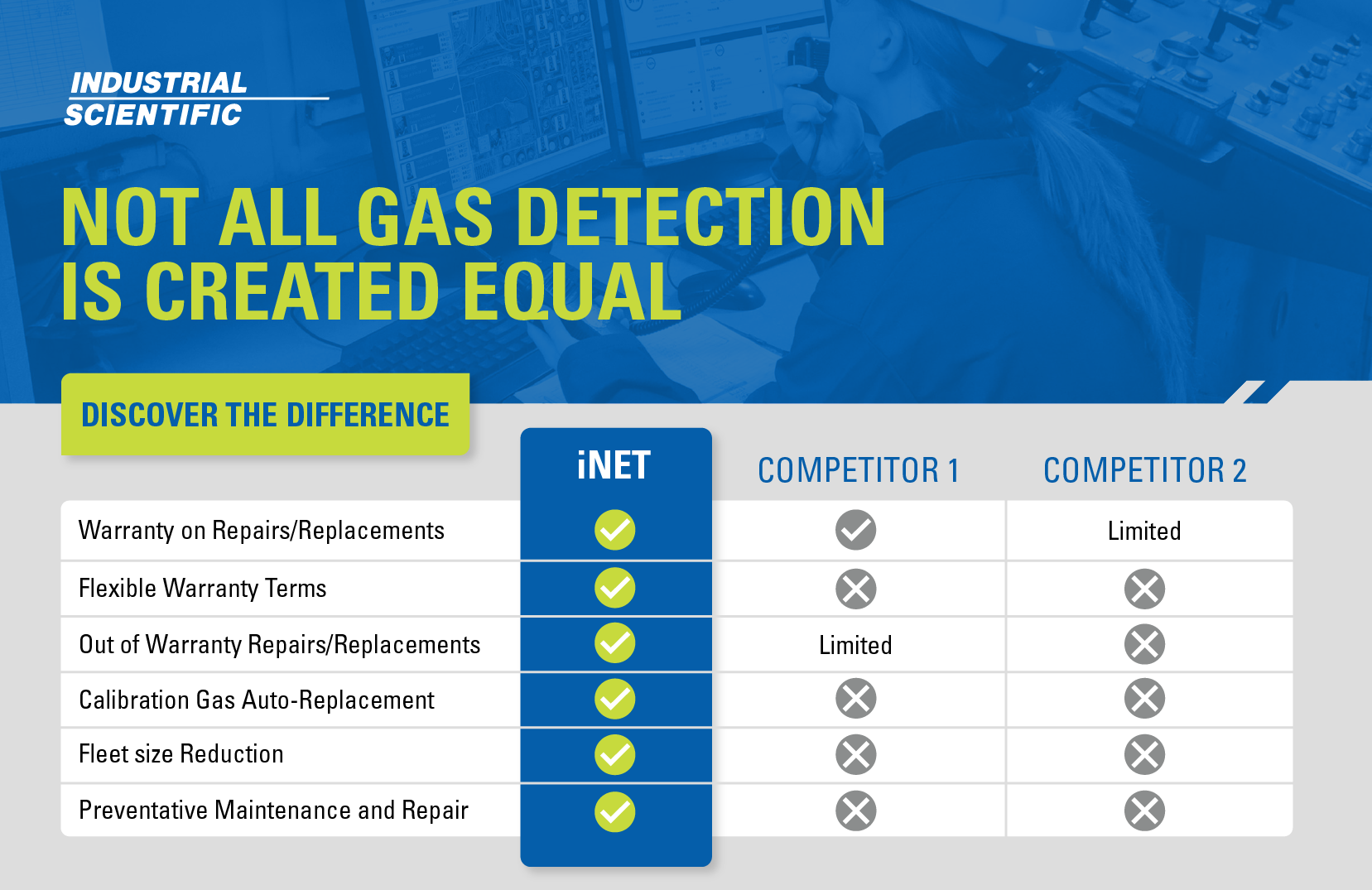 INDUSTRIAL SCIENTIFIC

NOT ALL GAS DETECTION IS CREATED EQUAL

DISCOVER THE DIFFERENCE

| | iNET | COMPETITOR 1 | COMPETITOR 2 |
|---|---|---|---|
| Warranty on Repairs/Replacements | ✓ | ✓ | Limited |
| Flexible Warranty Terms | ✓ | ✗ | ✗ |
| Out of Warranty Repairs/Replacements | ✓ | Limited | ✗ |
| Calibration Gas Auto-Replacement | ✓ | ✗ | ✗ |
| Fleet size Reduction | ✓ | ✗ | ✗ |
| Preventative Maintenance and Repair | ✓ | ✗ | ✗ |